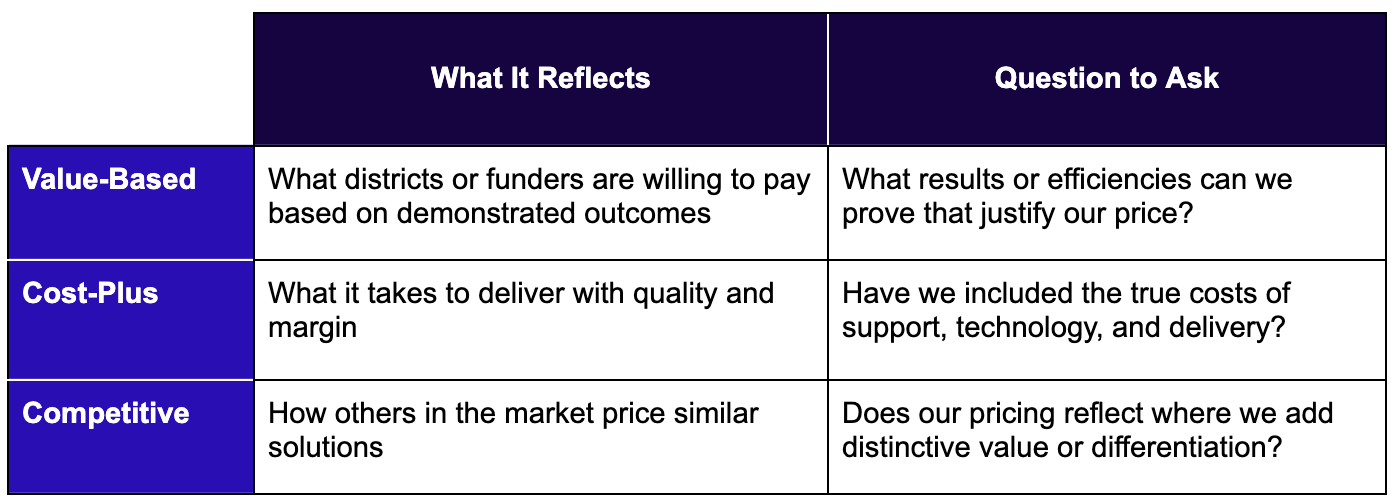 | | What It Reflects | Question to Ask |
|---|---|---|
| Value-Based | What districts or funders are willing to pay based on demonstrated outcomes | What results or efficiencies can we prove that justify our price? |
| Cost-Plus | What it takes to deliver with quality and margin | Have we included the true costs of support, technology, and delivery? |
| Competitive | How others in the market price similar solutions | Does our pricing reflect where we add distinctive value or differentiation? |